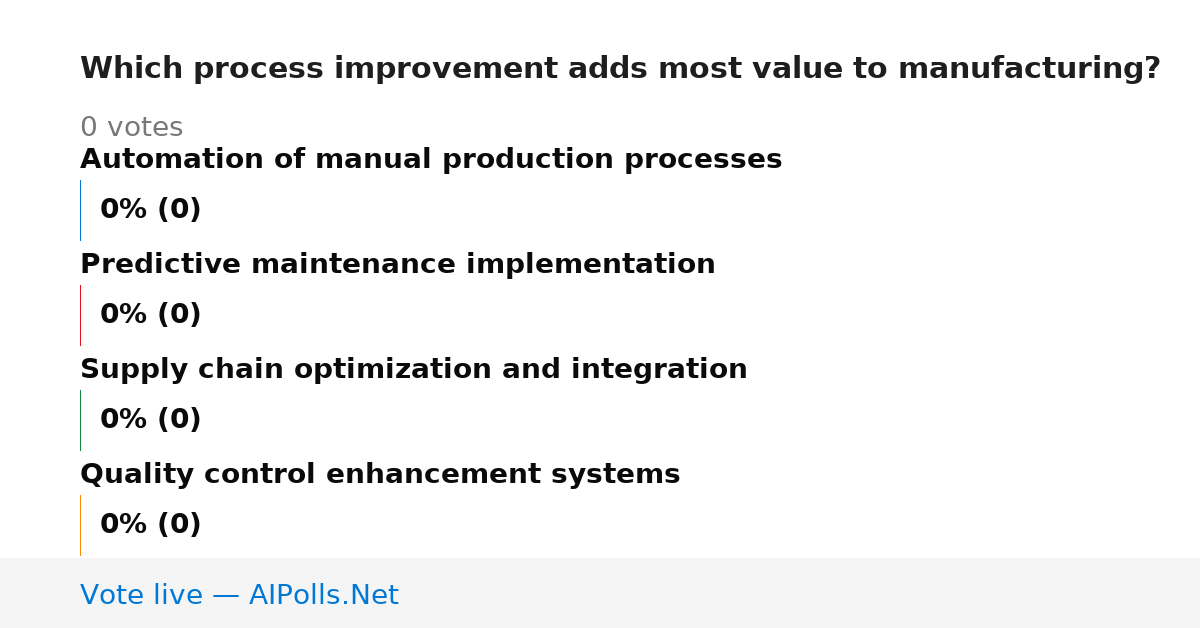 Which process improvement adds most value to manufacturing?

0 votes

Automation of manual production processes

0% (0)

Predictive maintenance implementation

0% (0)

Supply chain optimization and integration

0% (0)

Quality control enhancement systems

0% (0)

Vote live — AIPolls.Net